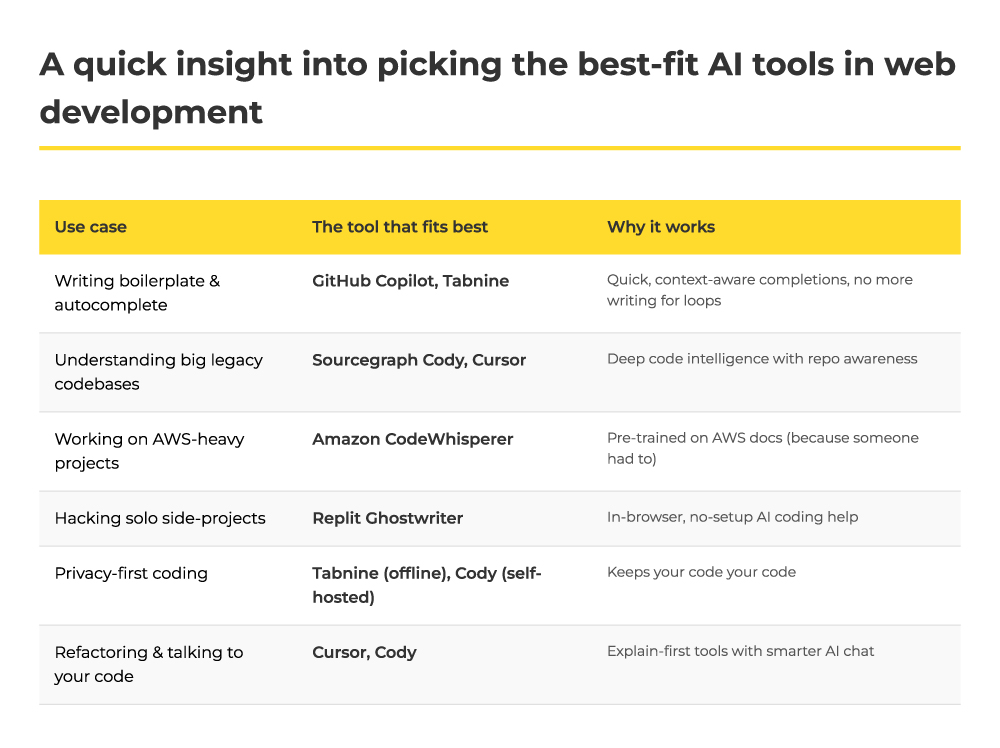 A quick insight into picking the best-fit AI tools in web development

| Use case | The tool that fits best | Why it works |
|---|---|---|
| Writing boilerplate & autocomplete | GitHub Copilot, Tabnine | Quick, context-aware completions, no more writing for loops |
| Understanding big legacy codebases | Sourcegraph Cody, Cursor | Deep code intelligence with repo awareness |
| Working on AWS-heavy projects | Amazon CodeWhisperer | Pre-trained on AWS docs (because someone had to) |
| Hacking solo side-projects | Replit Ghostwriter | In-browser, no-setup AI coding help |
| Privacy-first coding | Tabnine (offline), Cody (self-hosted) | Keeps your code your code |
| Refactoring & talking to your code | Cursor, Cody | Explain-first tools with smarter AI chat |